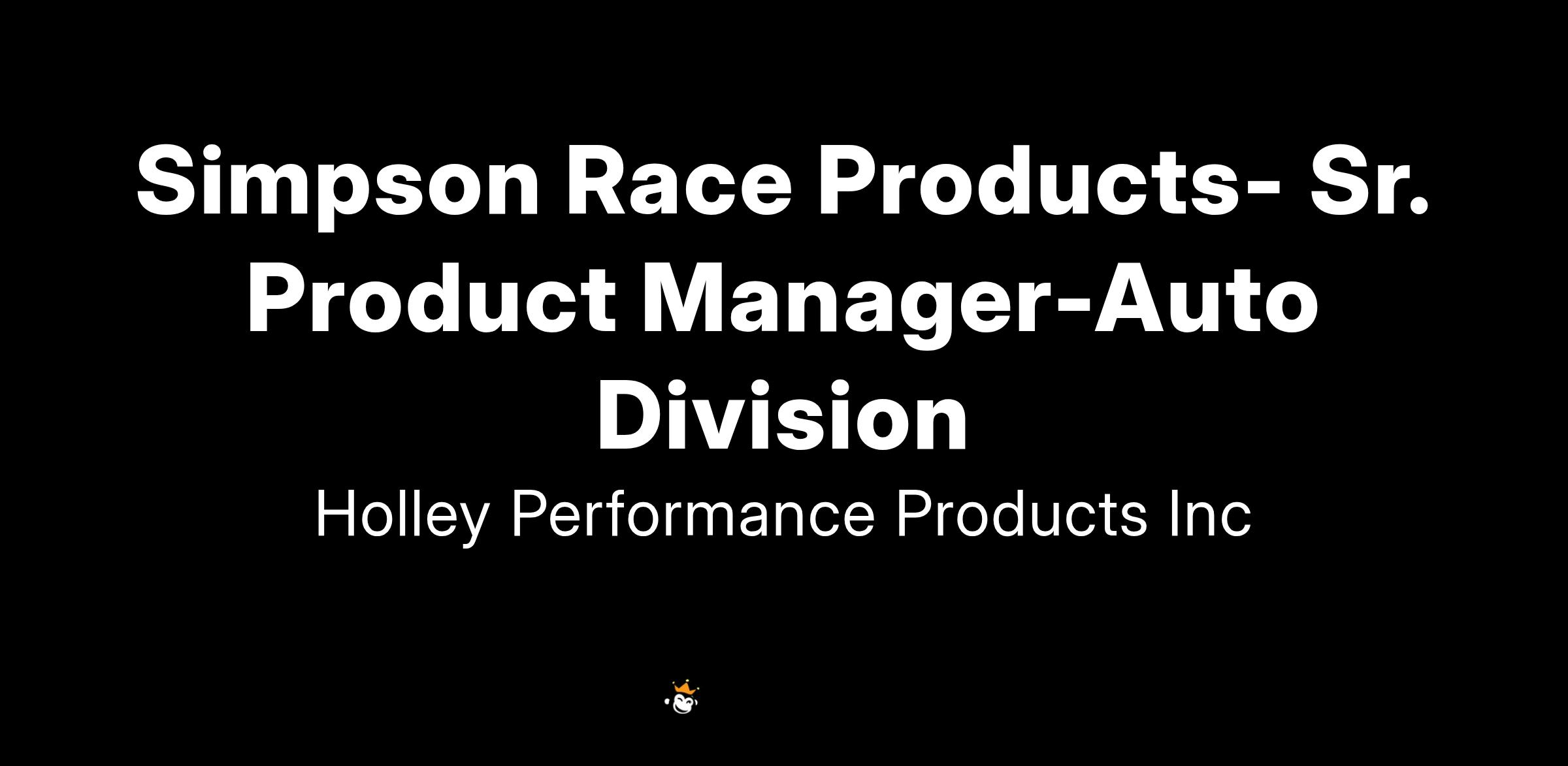 Simpson Race Products- Sr. Product Manager-Auto Division

Holley Performance Products Inc